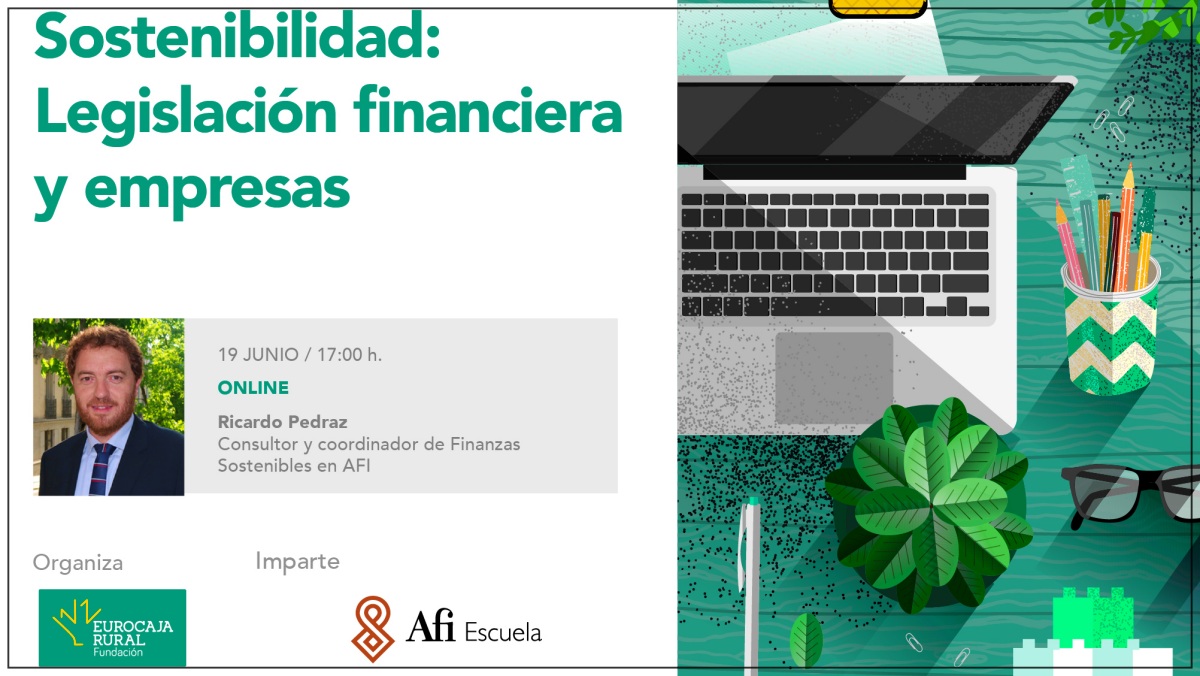 Sostenibilidad: Legislación financiera y empresas

19 JUNIO / 17:00 h.

ONLINE

Ricardo Pedraz
Consultor y coordinador de Finanzas Sostenibles en AFI

Organiza

EUROCAJA RURAL
Fundación

Imparte

Afi Escuela